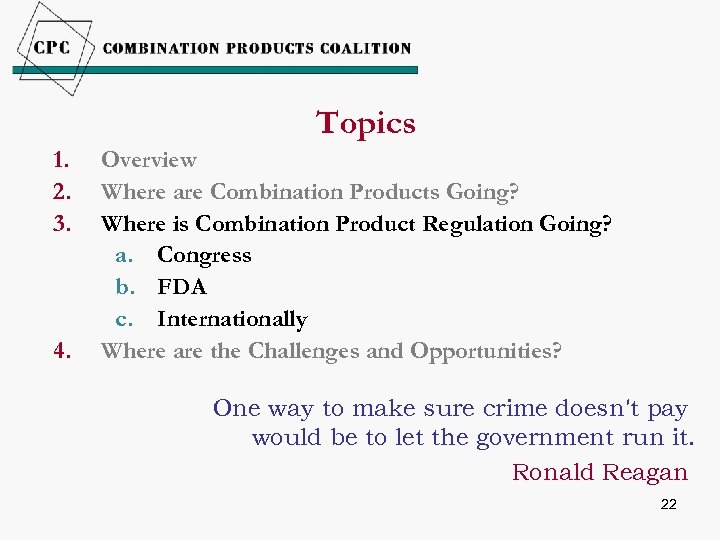 CPC COMBINATION PRODUCTS COALITION

Topics

1. Overview
2. Where are Combination Products Going?
3. Where is Combination Product Regulation Going?
 a. Congress
 b. FDA
 c. Internationally
4. Where are the Challenges and Opportunities?

One way to make sure crime doesn't pay would be to let the government run it.

Ronald Reagan

22